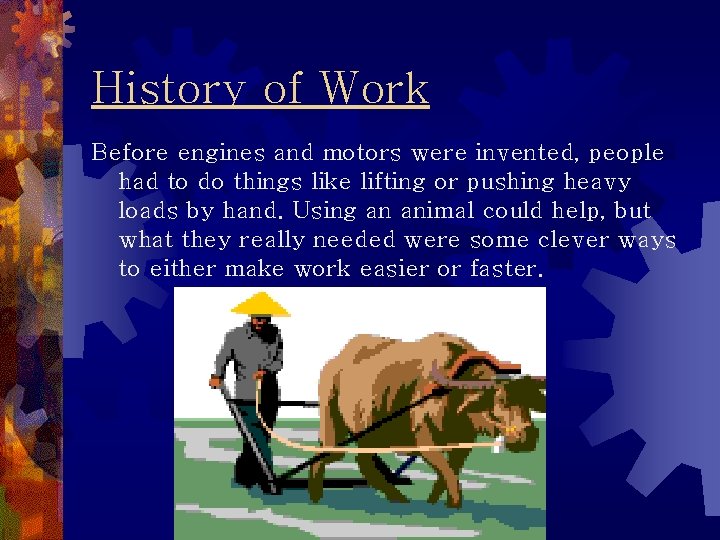 History of Work

Before engines and motors were invented, people had to do things like lifting or pushing heavy loads by hand. Using an animal could help, but what they really needed were some clever ways to either make work easier or faster.